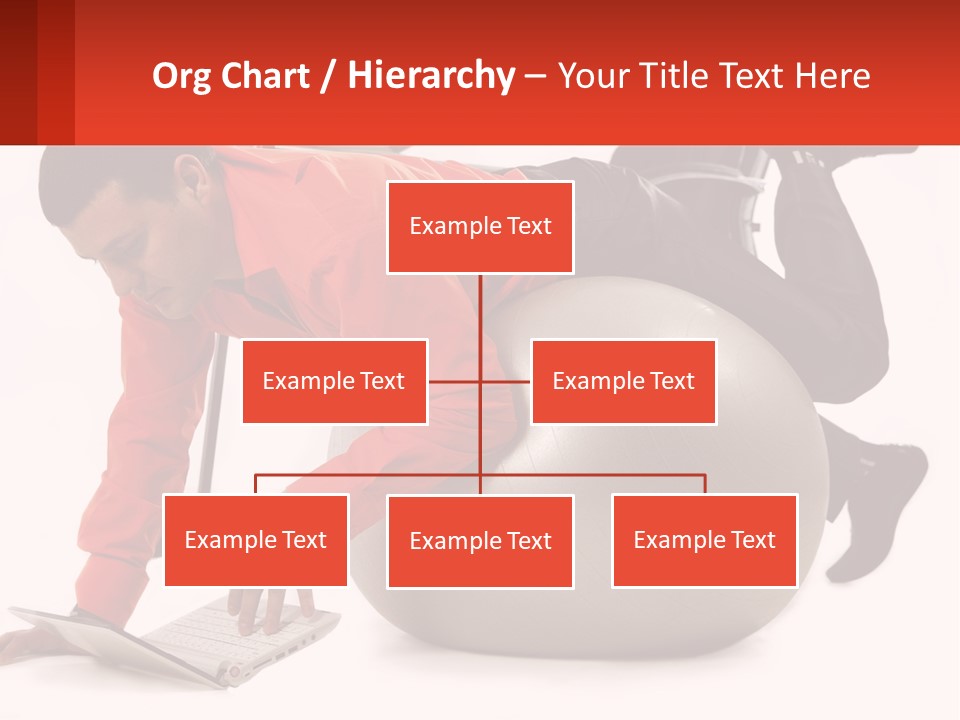 Org Chart / Hierarchy – Your Title Text Here

Example Text

Example Text

Example Text

Example Text

Example Text

Example Text